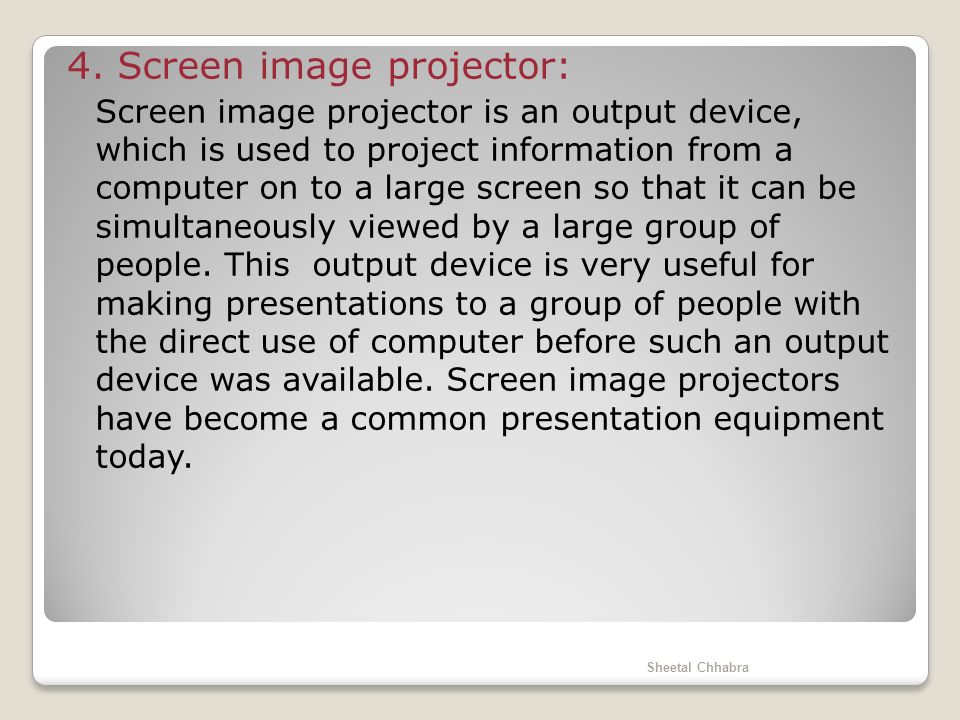 4. Screen image projector:

Screen image projector is an output device, which is used to project information from a computer on to a large screen so that it can be simultaneously viewed by a large group of people. This  output device is very useful for making presentations to a group of people with the direct use of computer before such an output device was available. Screen image projectors have become a common presentation equipment today.

Sheetal Chhabra